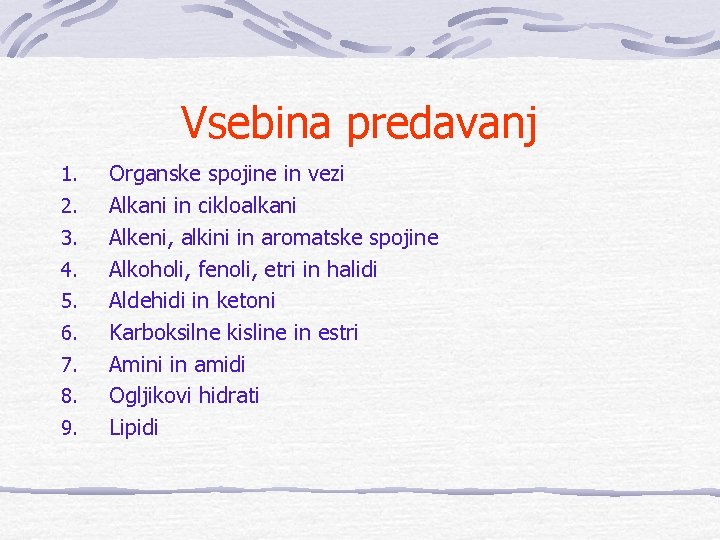 Vsebina predavanj

1. Organske spojine in vezi
2. Alkani in cikloalkani
3. Alkeni, alkini in aromatske spojine
4. Alkoholi, fenoli, etri in halidi
5. Aldehidi in ketoni
6. Karboksilne kisline in estri
7. Amini in amidi
8. Ogljikovi hidrati
9. Lipidi